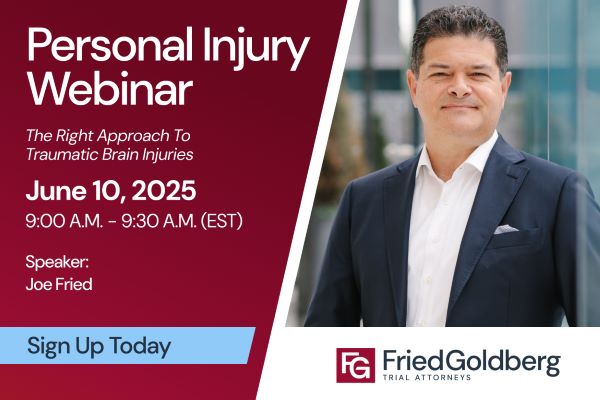 Personal Injury Webinar

The Right Approach To Traumatic Brain Injuries

June 10, 2025

9:00 A.M. - 9:30 A.M. (EST)

Speaker:
Joe Fried

Sign Up Today

FG FriedGoldberg
TRIAL ATTORNEYS